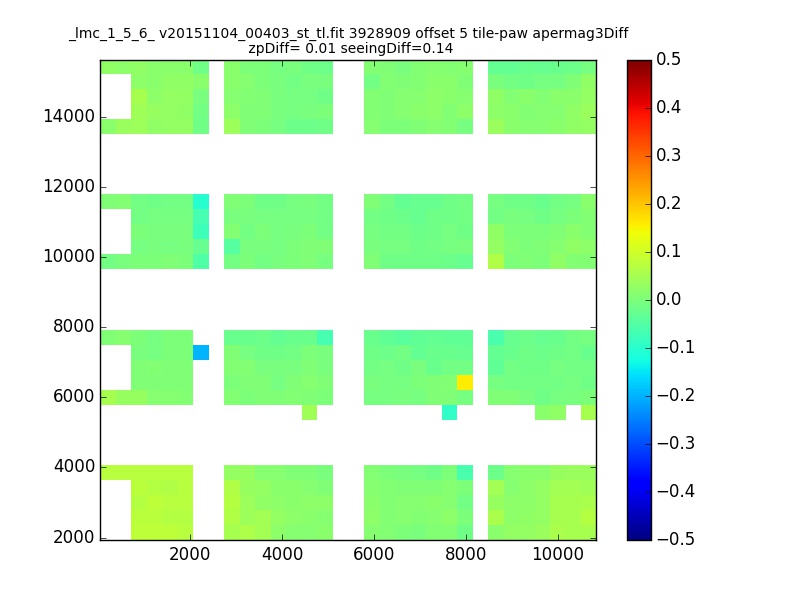 _lmc_1_5_6_ v20151104_00403_st_tl.fit 3928909 offset 5 tile-paw apermag3Diff
zpDiff= 0.01 seeingDiff=0.14

14000
12000
10000
8000
6000
4000
2000

2000 4000 6000 8000 10000

0.5
0.4
0.3
0.2
0.1
0.0
−0.1
−0.2
−0.3
−0.4
−0.5